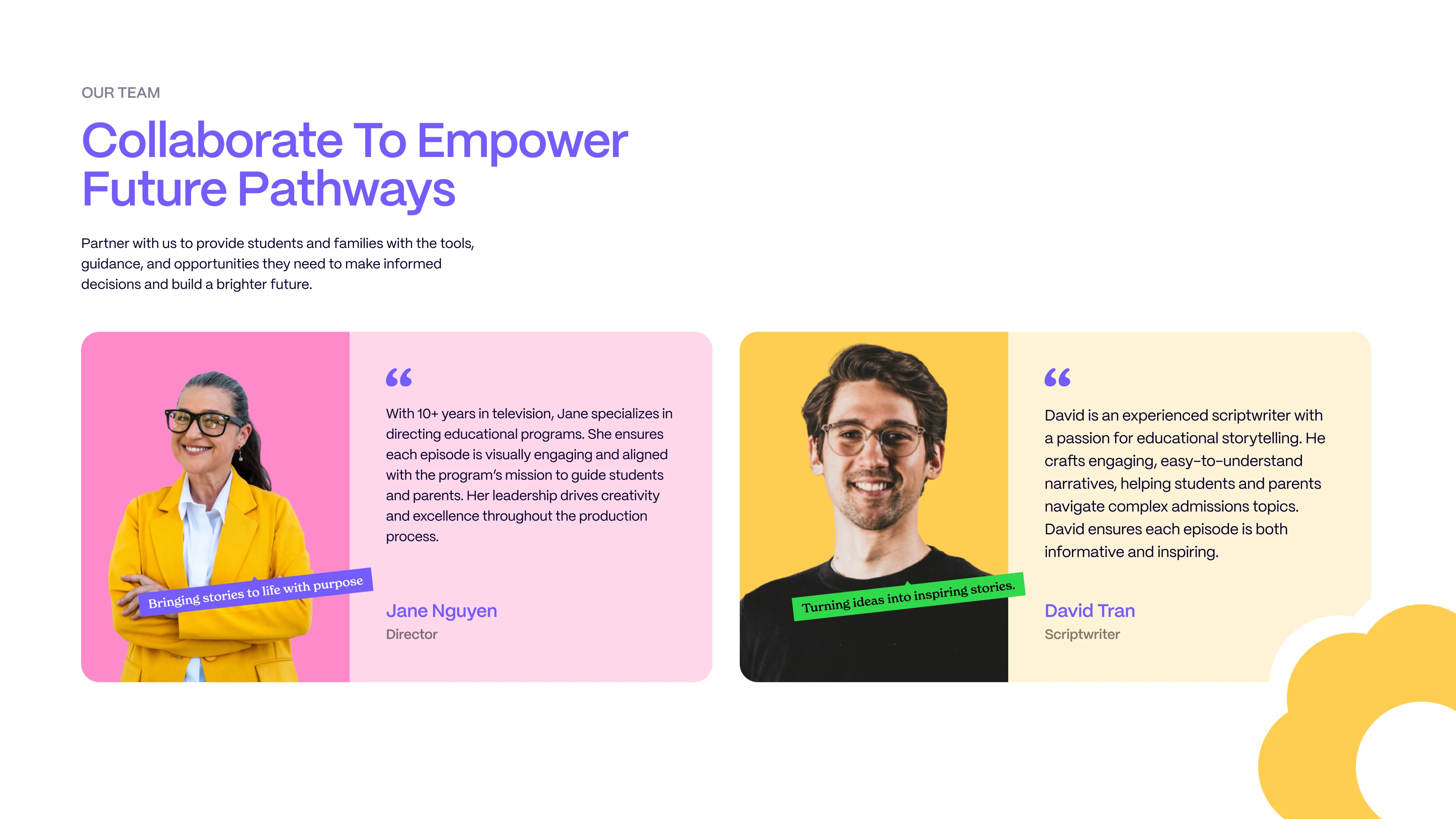 OUR TEAM

Collaborate To Empower Future Pathways

Partner with us to provide students and families with the tools, guidance, and opportunities they need to make informed decisions and build a brighter future.

Bringing stories to life with purpose

“

With 10+ years in television, Jane specializes in directing educational programs. She ensures each episode is visually engaging and aligned with the program’s mission to guide students and parents. Her leadership drives creativity and excellence throughout the production process.

Jane Nguyen
Director

Turning ideas into inspiring stories.

“

David is an experienced scriptwriter with a passion for educational storytelling. He crafts engaging, easy-to-understand narratives, helping students and parents navigate complex admissions topics. David ensures each episode is both informative and inspiring.

David Tran
Scriptwriter